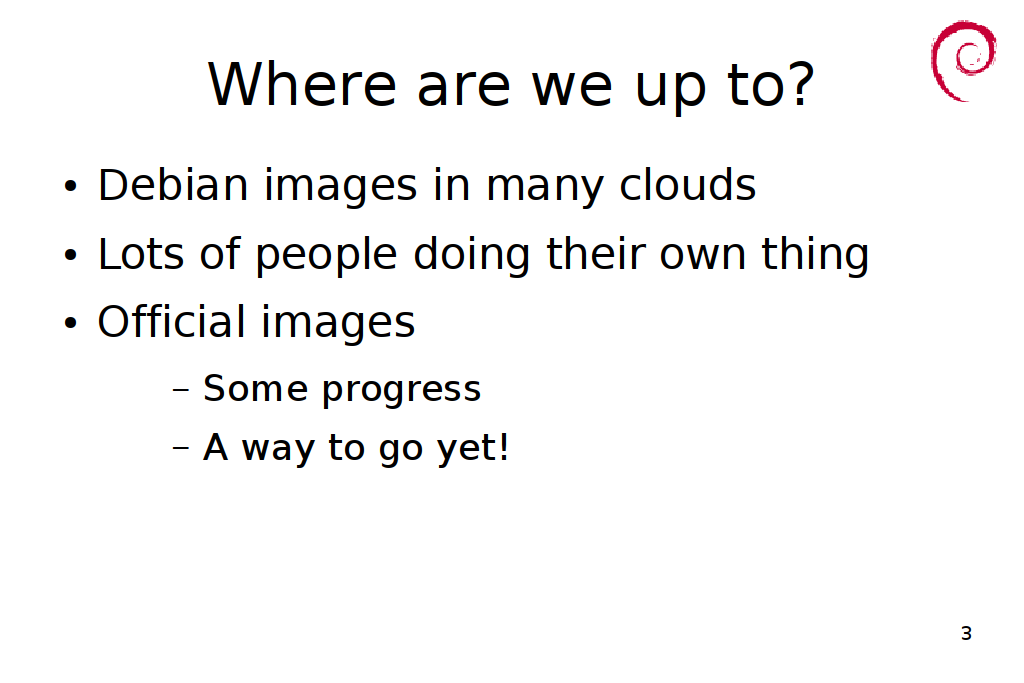 Where are we up to?

• Debian images in many clouds
• Lots of people doing their own thing
• Official images
  – Some progress
  – A way to go yet!

3